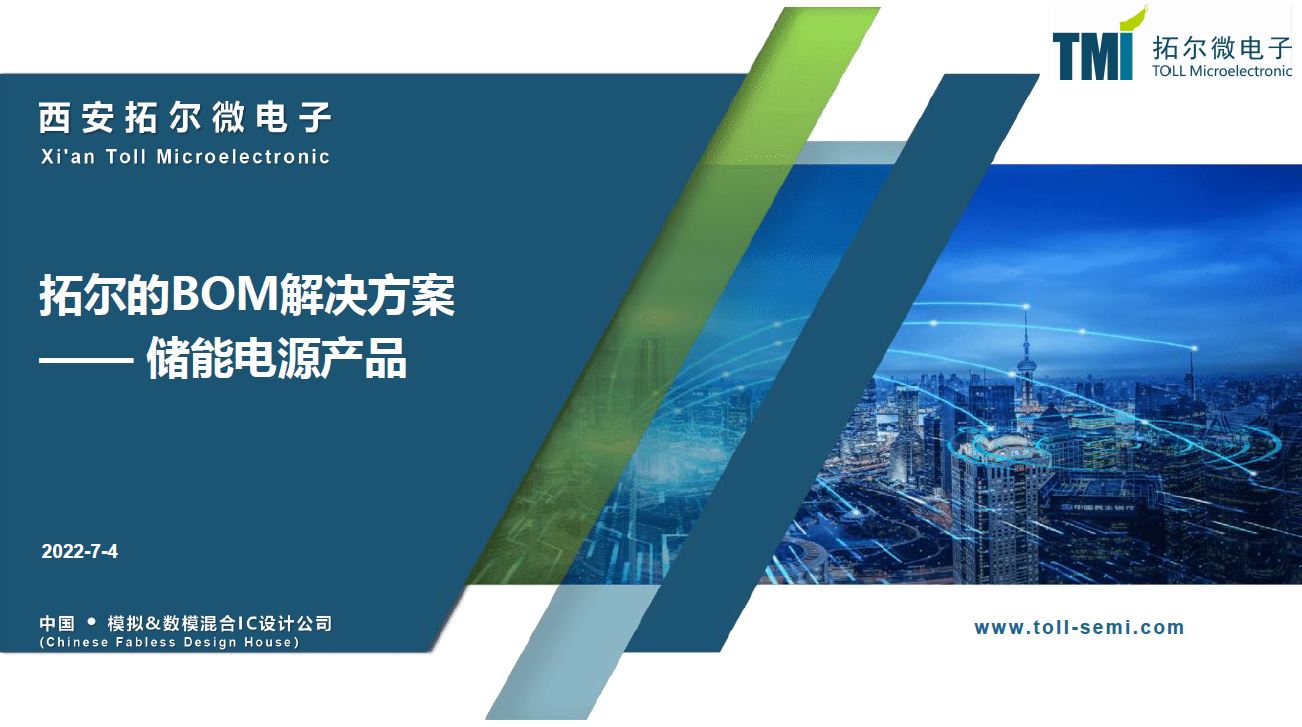 TMI 拓尔微电子
TOLL Microelectronic

西安拓尔微电子
Xi'an Toll Microelectronic

拓尔的BOM解决方案
—— 储能电源产品

2022-7-4

中国 • 模拟&数模混合IC设计公司
(Chinese Fabless Design House)

www.toll-semi.com